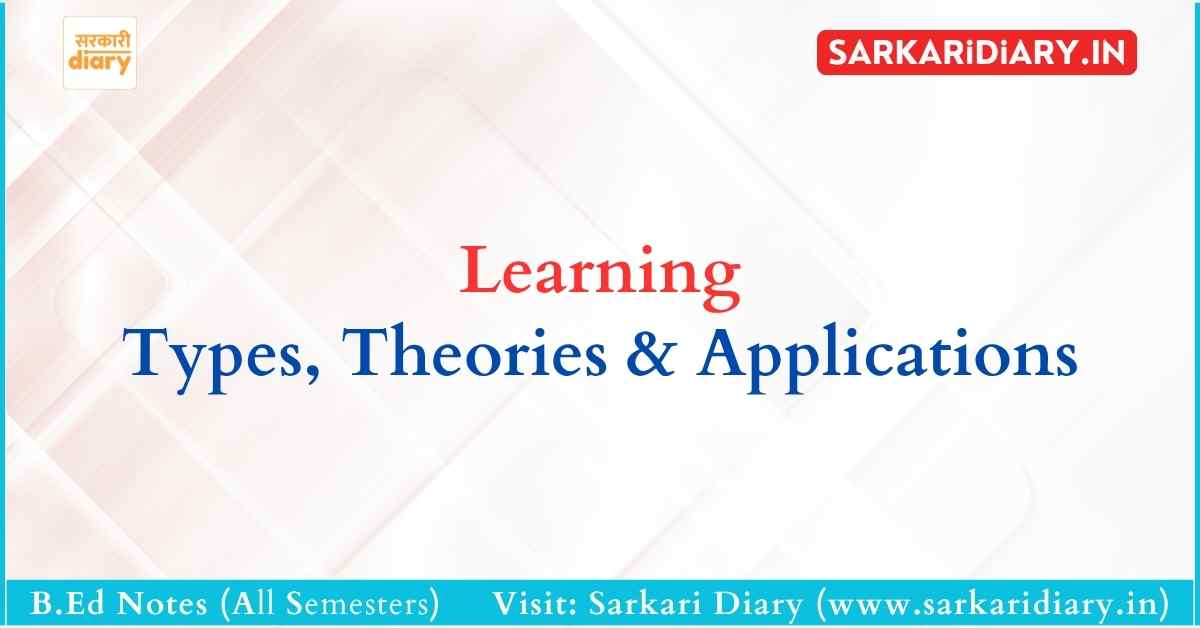 सरकारी
diary

SARKARiDiARY.IN

Learning
Types, Theories & Applications

B.Ed Notes (All Semesters) Visit: Sarkari Diary (www.sarkaridiary.in)